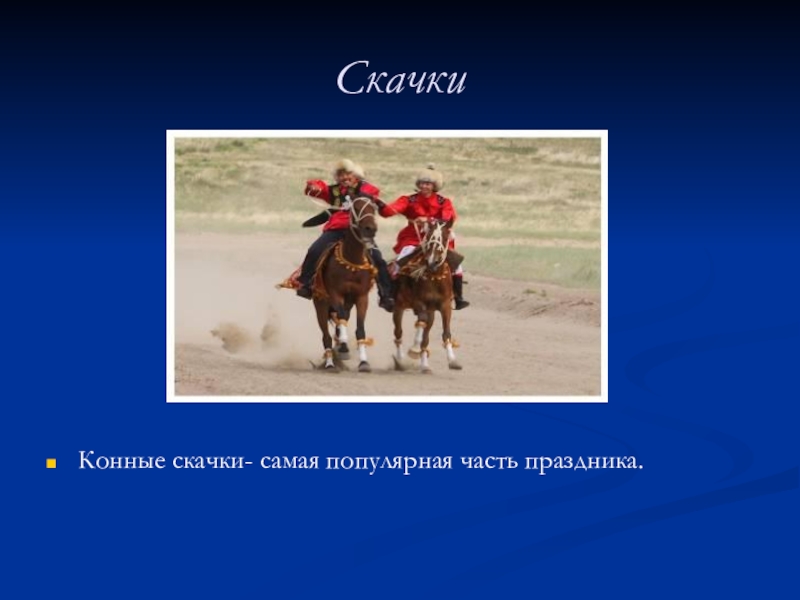 Скачки

Конные скачки- самая популярная часть праздника.